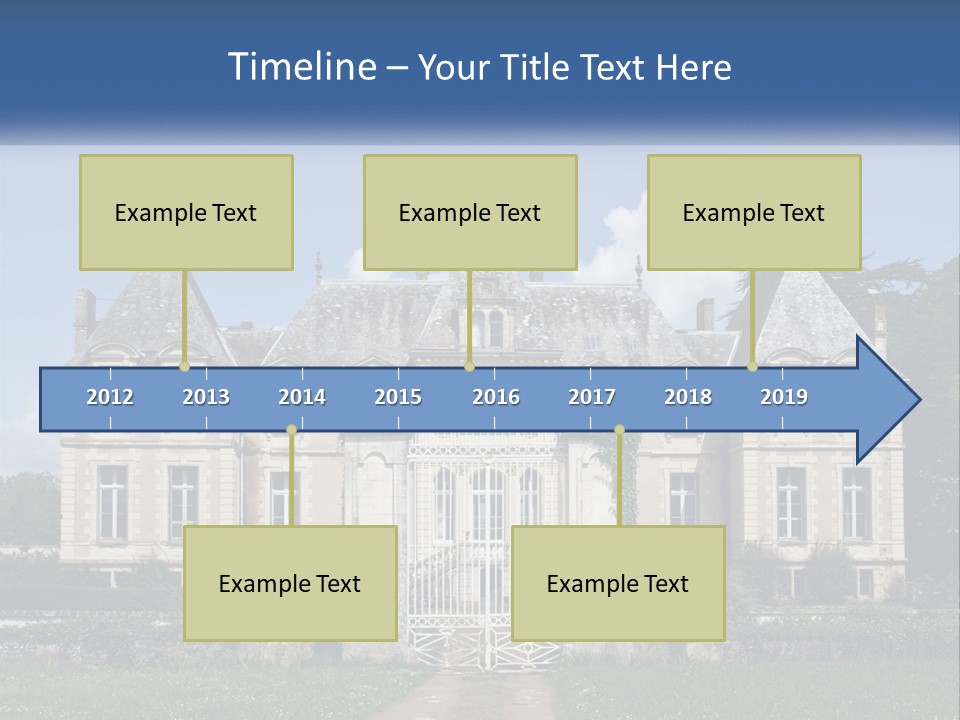 Timeline – Your Title Text Here

Example Text

Example Text

Example Text

2012 2013 2014 2015 2016 2017 2018 2019

Example Text

Example Text